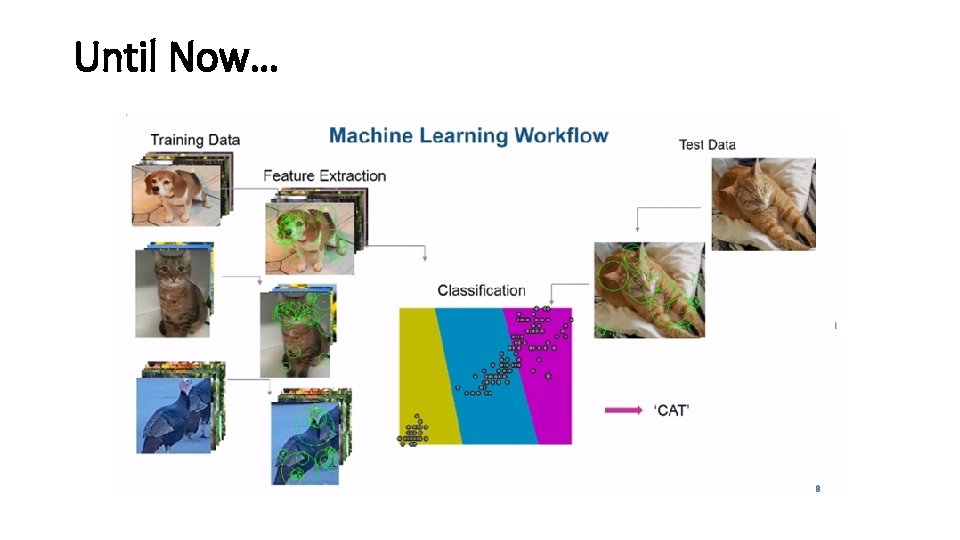 Until Now…

Machine Learning Workflow

Training Data

Feature Extraction

Test Data

Classification

'CAT'

8